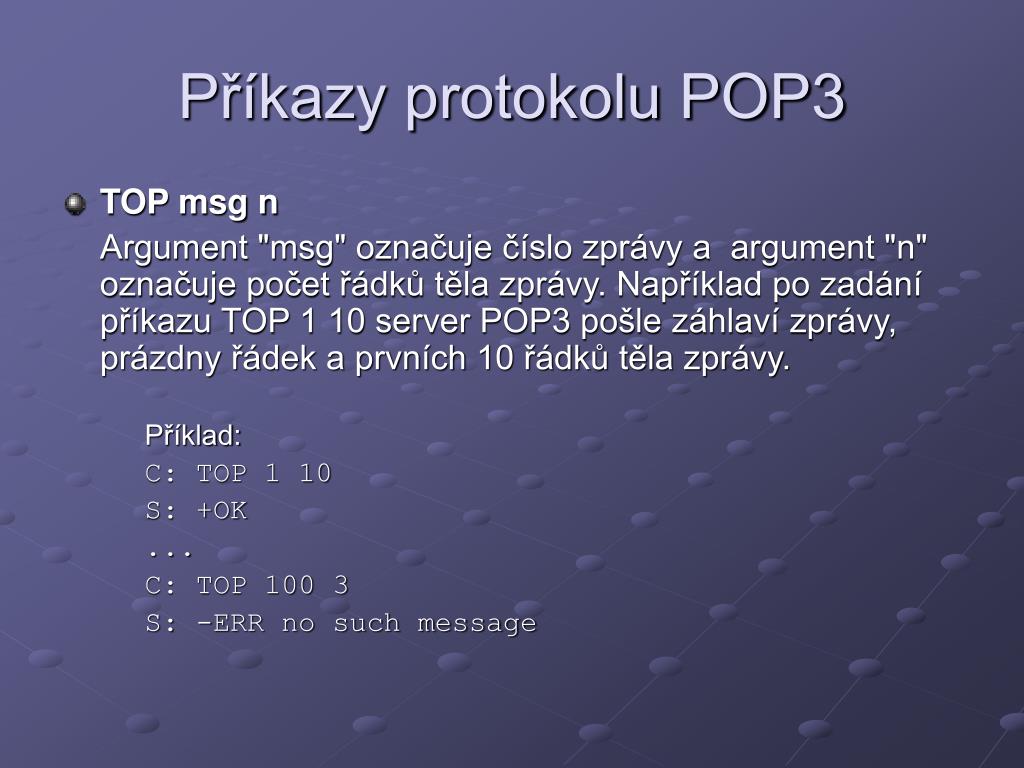 Příkazy protokolu POP3

TOP msg n

Argument "msg" označuje číslo zprávy a argument "n" označuje počet řádků těla zprávy. Například po zadání příkazu TOP 1 10 server POP3 pošle záhlaví zprávy, prázdny řádek a prvních 10 řádků těla zprávy.

Příklad:
C: TOP 1 10
S: +OK
...
C: TOP 100 3
S: -ERR no such message